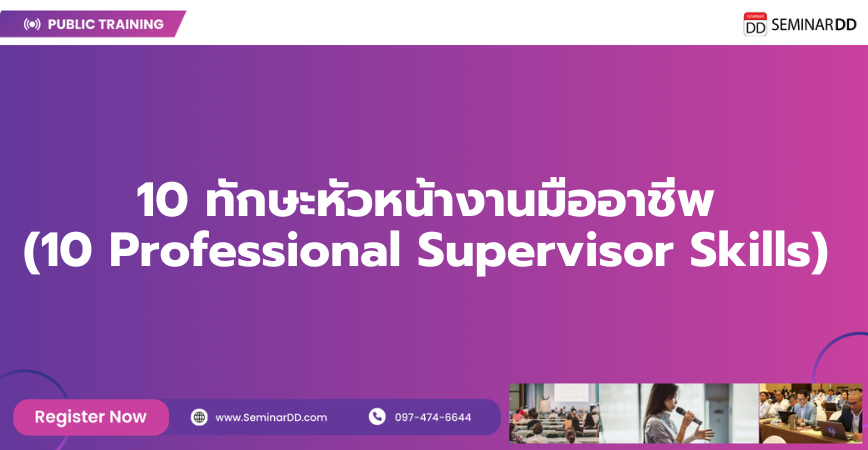 PUBLIC TRAINING

SEMINAR DD SEMINARDD

10 ทักษะหัวหน้างานมืออาชีพ
(10 Professional Supervisor Skills)

Register Now

www.SeminarDD.com

097-474-6644